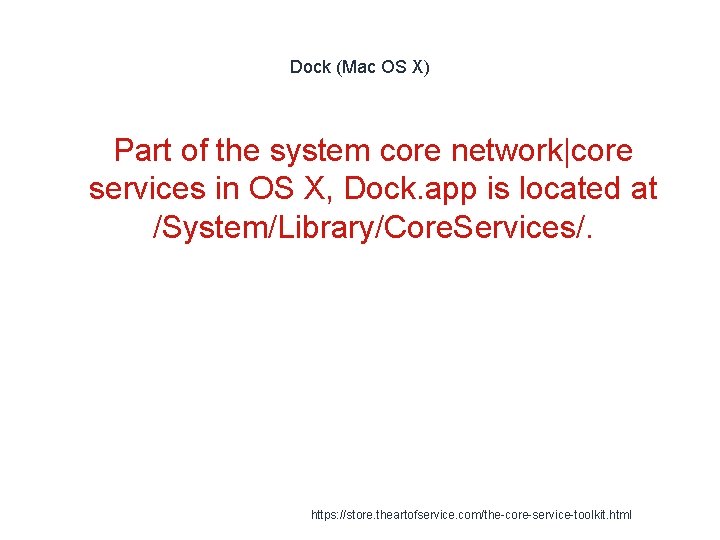 Dock (Mac OS X)

Part of the system core network|core services in OS X, Dock.app is located at /System/Library/CoreServices/.

https://store.theartofservice.com/the-core-service-toolkit.html